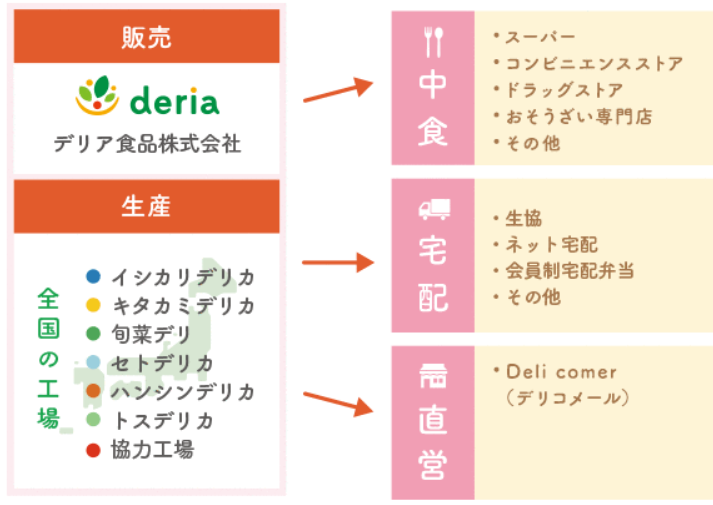 販売

deria

デリア食品株式会社

生産

全国の工場

イシカリデリカ
キタカミデリカ
旬菜デリ
セトデリカ
ハンシンデリカ
トスデリカ
協力工場

中食

・スーパー
・コンビニエンスストア
・ドラッグストア
・おそうざい専門店
・その他

宅配

・生協
・ネット宅配
・会員制宅配弁当
・その他

直営

・Deli comer
（デリコメール）